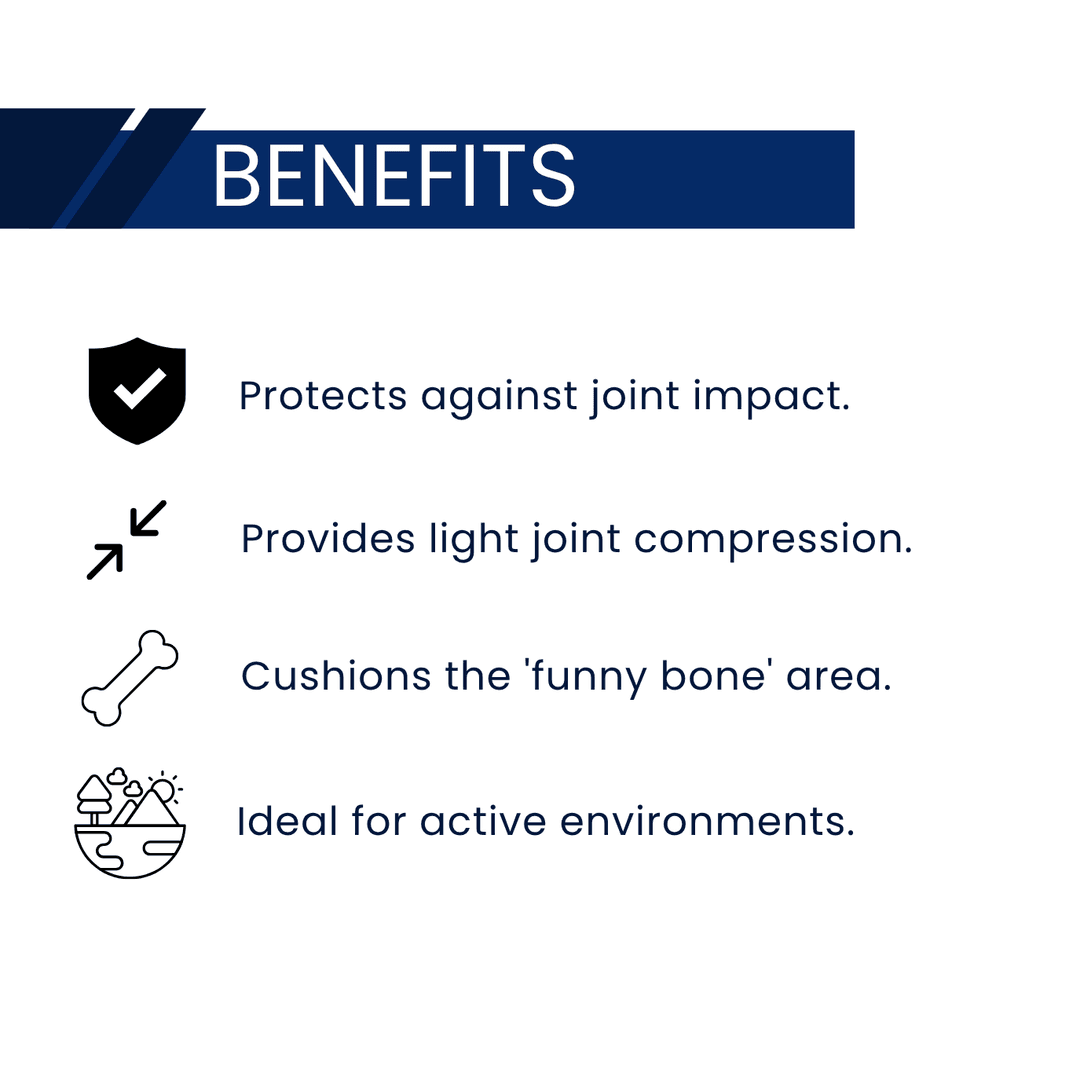 BENEFITS

Protects against joint impact.

Provides light joint compression.

Cushions the 'funny bone' area.

Ideal for active environments.